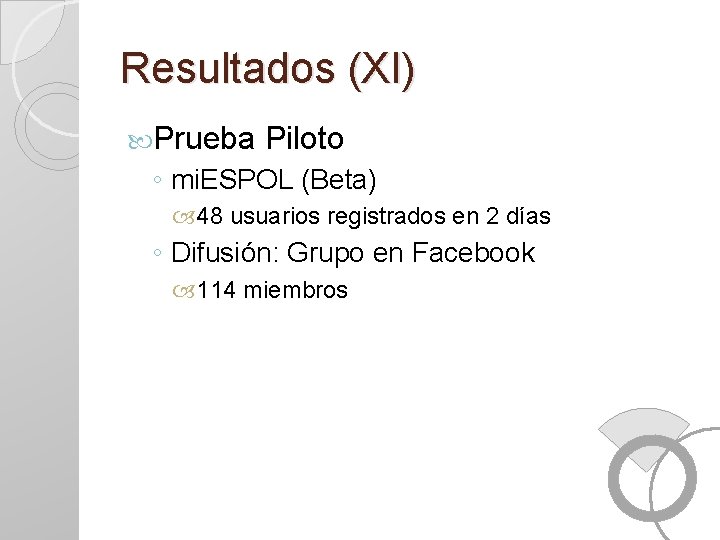 Resultados (XI)

Prueba Piloto

◦ miESPOL (Beta)

48 usuarios registrados en 2 días

◦ Difusión: Grupo en Facebook

114 miembros